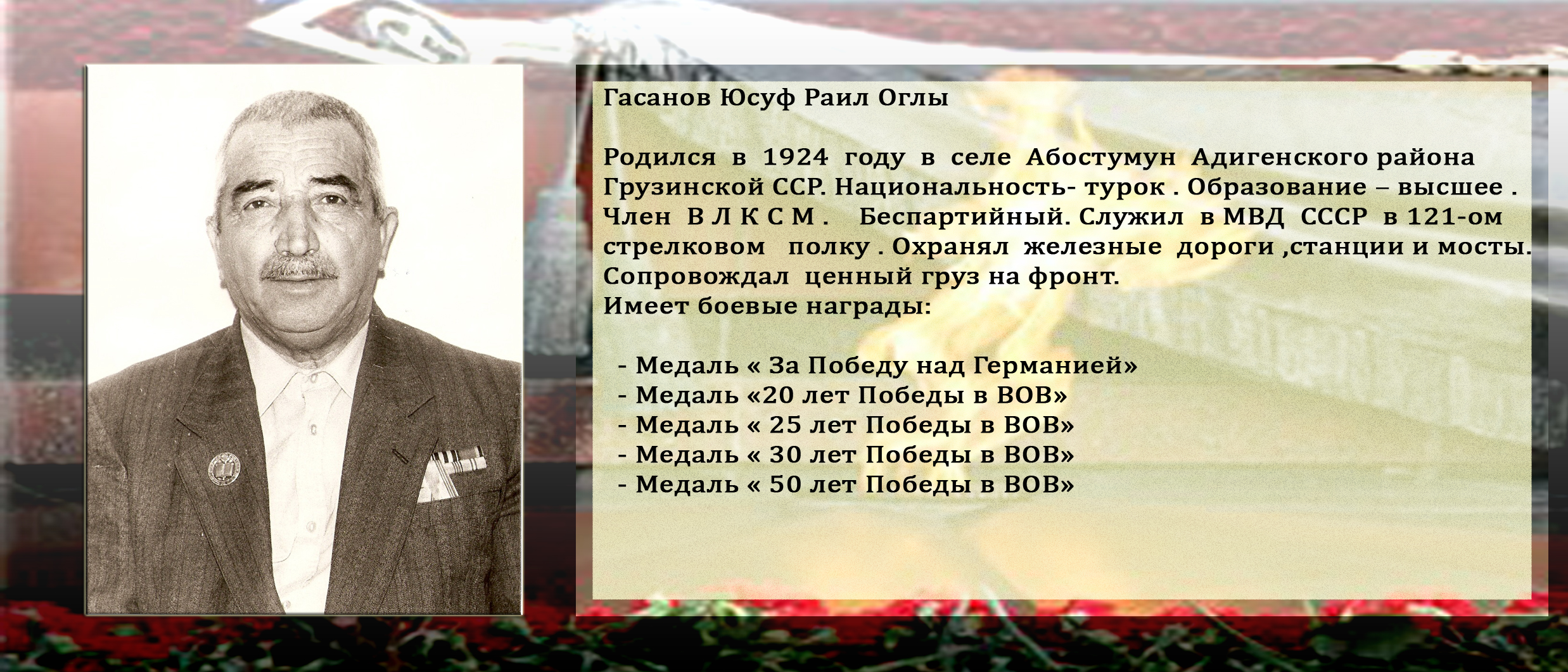 Гасанов Юсуф Раил Оглы

Родился в 1924 году в селе Абостумун Адигенского района Грузинской ССР. Национальность- турок . Образование – высшее . Член В Л К С М . Беспартийный. Служил в МВД СССР в 121-ом стрелковом полку . Охранял железные дороги ,станции и мосты. Сопровождал ценный груз на фронт.
Имеет боевые награды:

- Медаль « За Победу над Германией»
- Медаль «20 лет Победы в ВОВ»
- Медаль « 25 лет Победы в ВОВ»
- Медаль « 30 лет Победы в ВОВ»
- Медаль « 50 лет Победы в ВОВ»